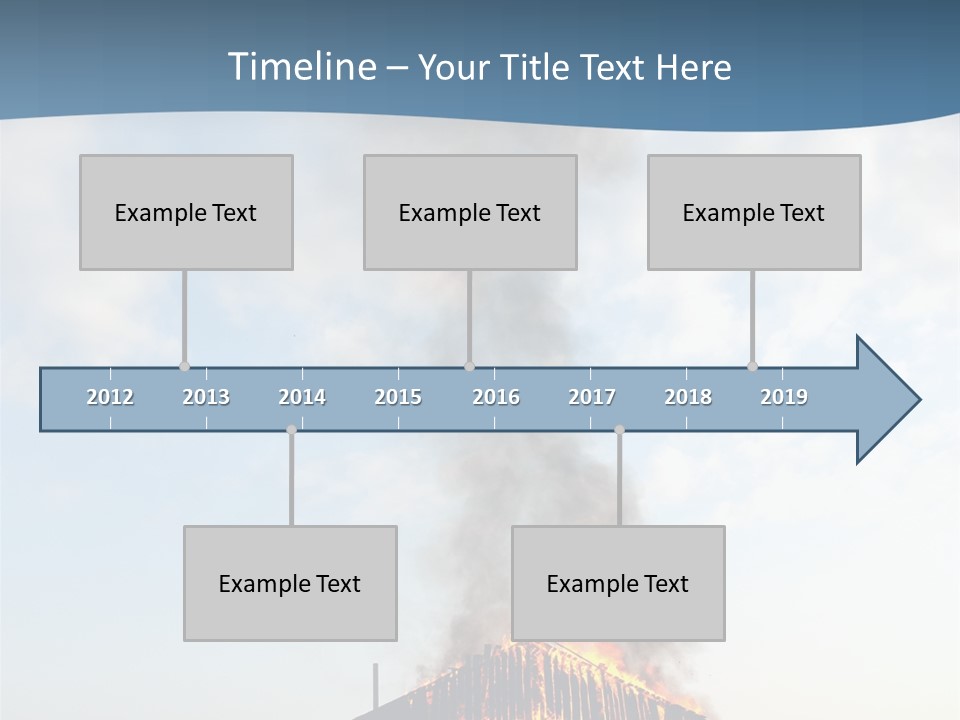 Timeline – Your Title Text Here

Example Text

Example Text

Example Text

2012 2013 2014 2015 2016 2017 2018 2019

Example Text

Example Text